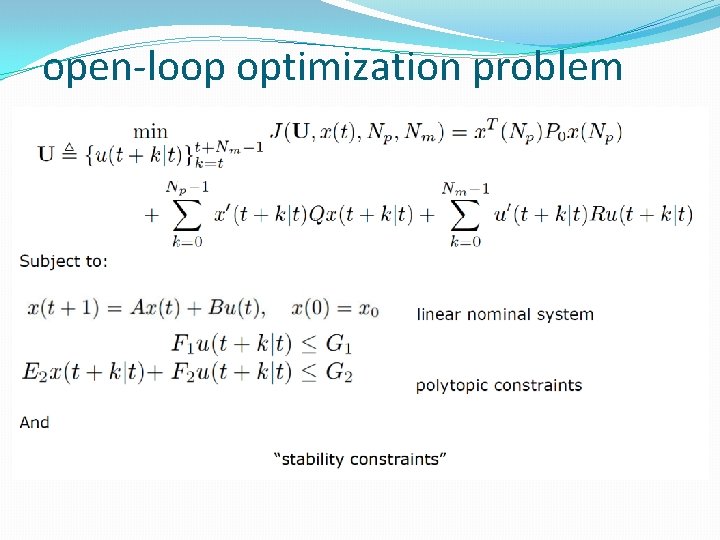 open-loop optimization problem

$\min_{\mathbf{U} \triangleq \{u(t+k|t)\}_{k=t}^{t+N_m-1}} J(\mathbf{U}, x(t), N_p, N_m) = x^T(N_p)P_0x(N_p)$

$+ \sum_{k=0}^{N_p-1} x'(t+k|t)Qx(t+k|t) + \sum_{k=0}^{N_m-1} u'(t+k|t)Ru(t+k|t)$

Subject to:

$x(t+1) = Ax(t) + Bu(t), \quad x(0) = x_0$ linear nominal system

$F_1u(t+k|t) \leq G_1$

$E_2x(t+k|t) + F_2u(t+k|t) \leq G_2$ polytopic constraints

And

“stability constraints”